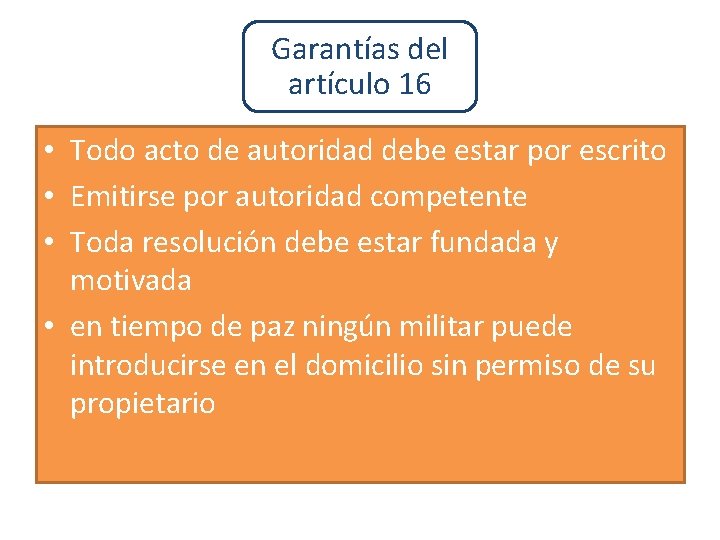 Garantías del artículo 16

• Todo acto de autoridad debe estar por escrito
• Emitirse por autoridad competente
• Toda resolución debe estar fundada y motivada
• en tiempo de paz ningún militar puede introducirse en el domicilio sin permiso de su propietario